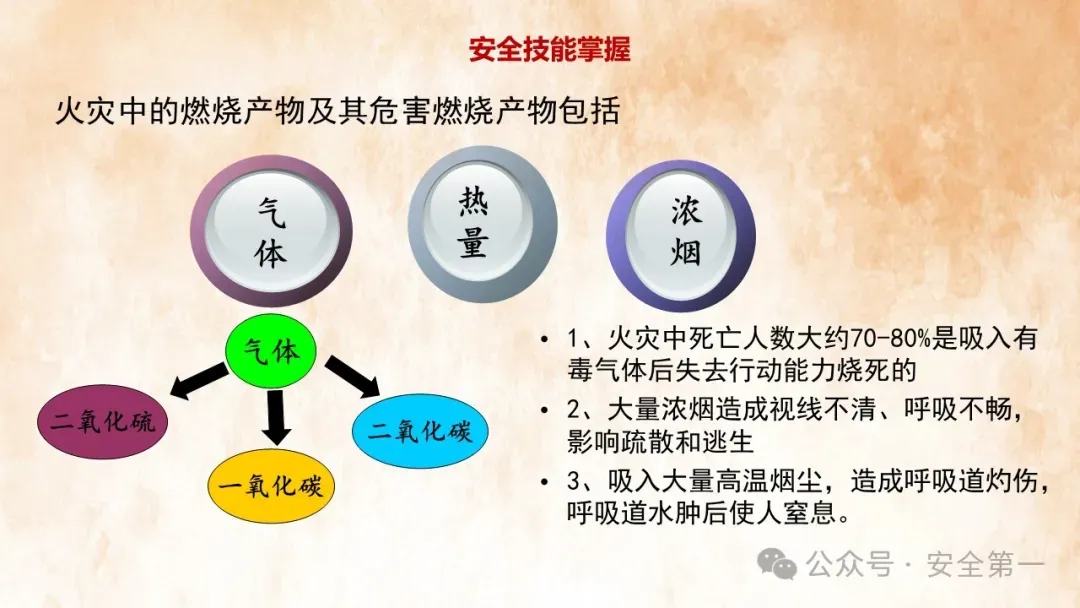 安全技能掌握

火灾中的燃烧产物及其危害燃烧产物包括

气体

热量

浓烟

气体

二氧化硫

一氧化碳

二氧化碳

• 1、火灾中死亡人数大约70-80%是吸入有毒气体后失去行动能力烧死的
• 2、大量浓烟造成视线不清、呼吸不畅，影响疏散和逃生
• 3、吸入大量高温烟尘，造成呼吸道灼伤，呼吸道水肿后使人窒息。

公众号 · 安全第一